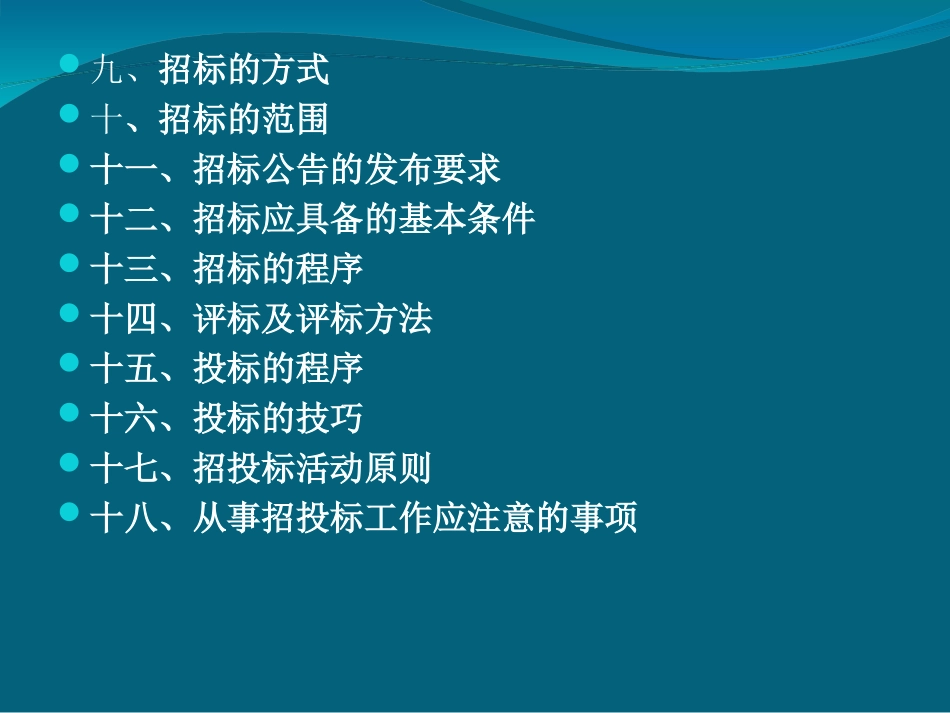 九、招标的方式
十、招标的范围
十一、招标公告的发布要求
十二、招标应具备的基本条件
十三、招标的程序
十四、评标及评标方法
十五、投标的程序
十六、投标的技巧
十七、招投标活动原则
十八、从事招投标工作应注意的事项